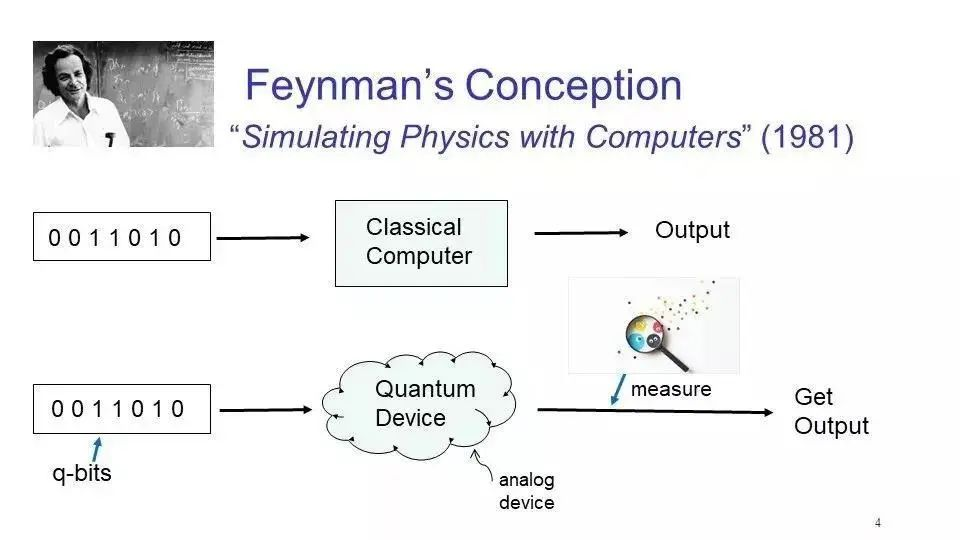 Feynman's Conception

"Simulating Physics with Computers" (1981)

0 0 1 1 0 1 0

Classical Computer

Output

0 0 1 1 0 1 0

q-bits

Quantum Device

analog device

measure

Get Output

4